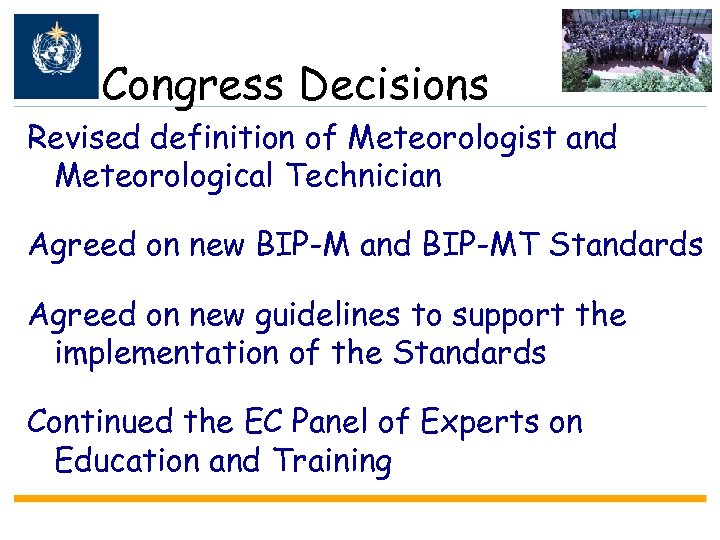 Congress Decisions

Revised definition of Meteorologist and Meteorological Technician

Agreed on new BIP-M and BIP-MT Standards

Agreed on new guidelines to support the implementation of the Standards

Continued the EC Panel of Experts on Education and Training